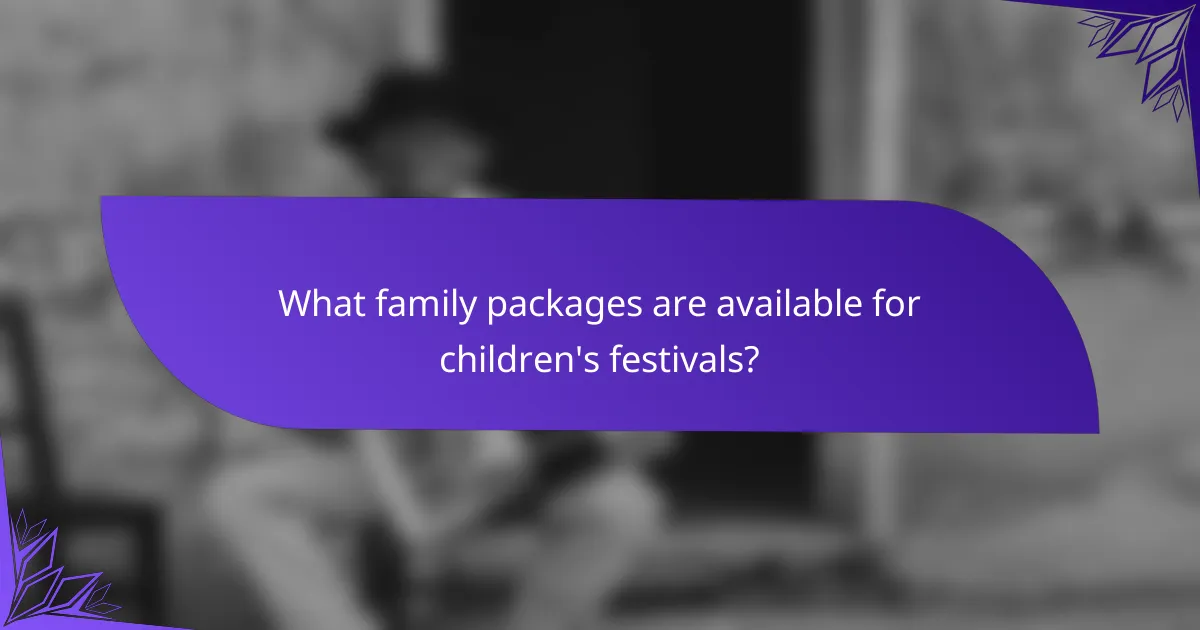 What family packages are available for children's festivals?